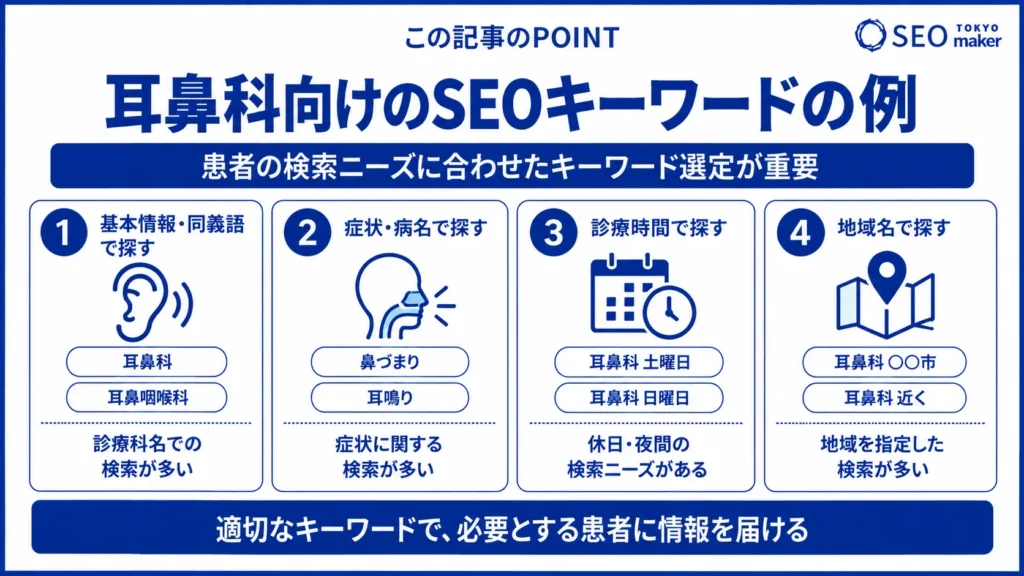 この記事のPOINT

SEO TOKYO maker

耳鼻科向けのSEOキーワードの例

患者の検索ニーズに合わせたキーワード選定が重要

1 基本情報・同義語で探す

耳鼻科

耳鼻咽喉科

診療科名での検索が多い

2 症状・病名で探す

鼻づまり

耳鳴り

症状に関する検索が多い

3 診療時間で探す

耳鼻科 土曜日

耳鼻科 日曜日

休日・夜間の検索ニーズがある

4 地域名で探す

耳鼻科 ○○市

耳鼻科 近く

地域を指定した検索が多い

適切なキーワードで、必要とする患者に情報を届ける